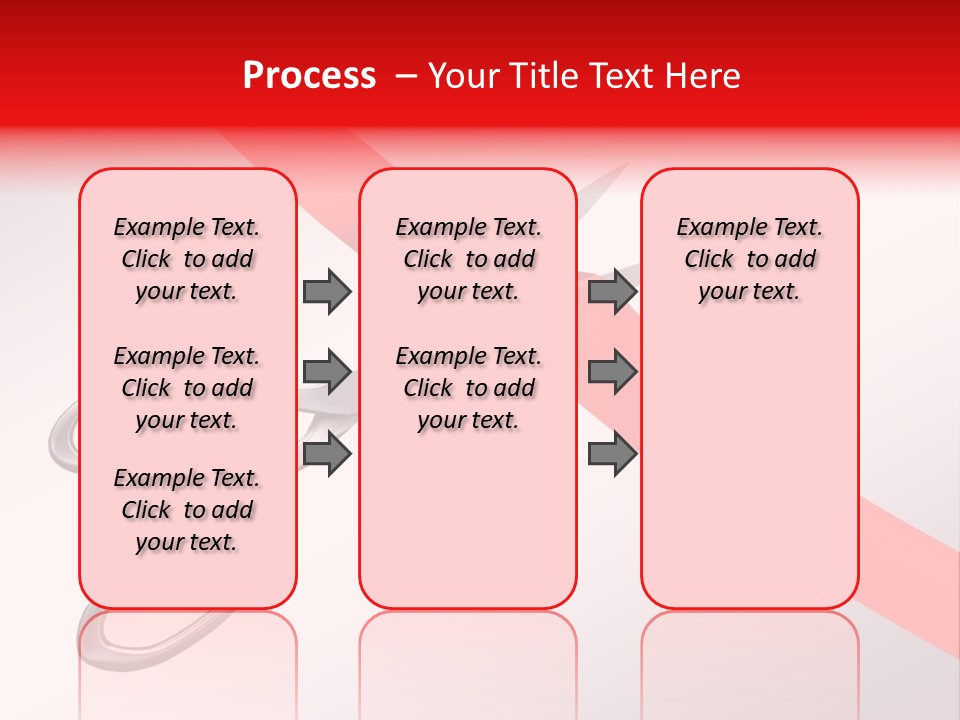 Process – Your Title Text Here

Example Text. Click to add your text.

Example Text. Click to add your text.

Example Text. Click to add your text.

Example Text. Click to add your text.

Example Text. Click to add your text.

Example Text. Click to add your text.